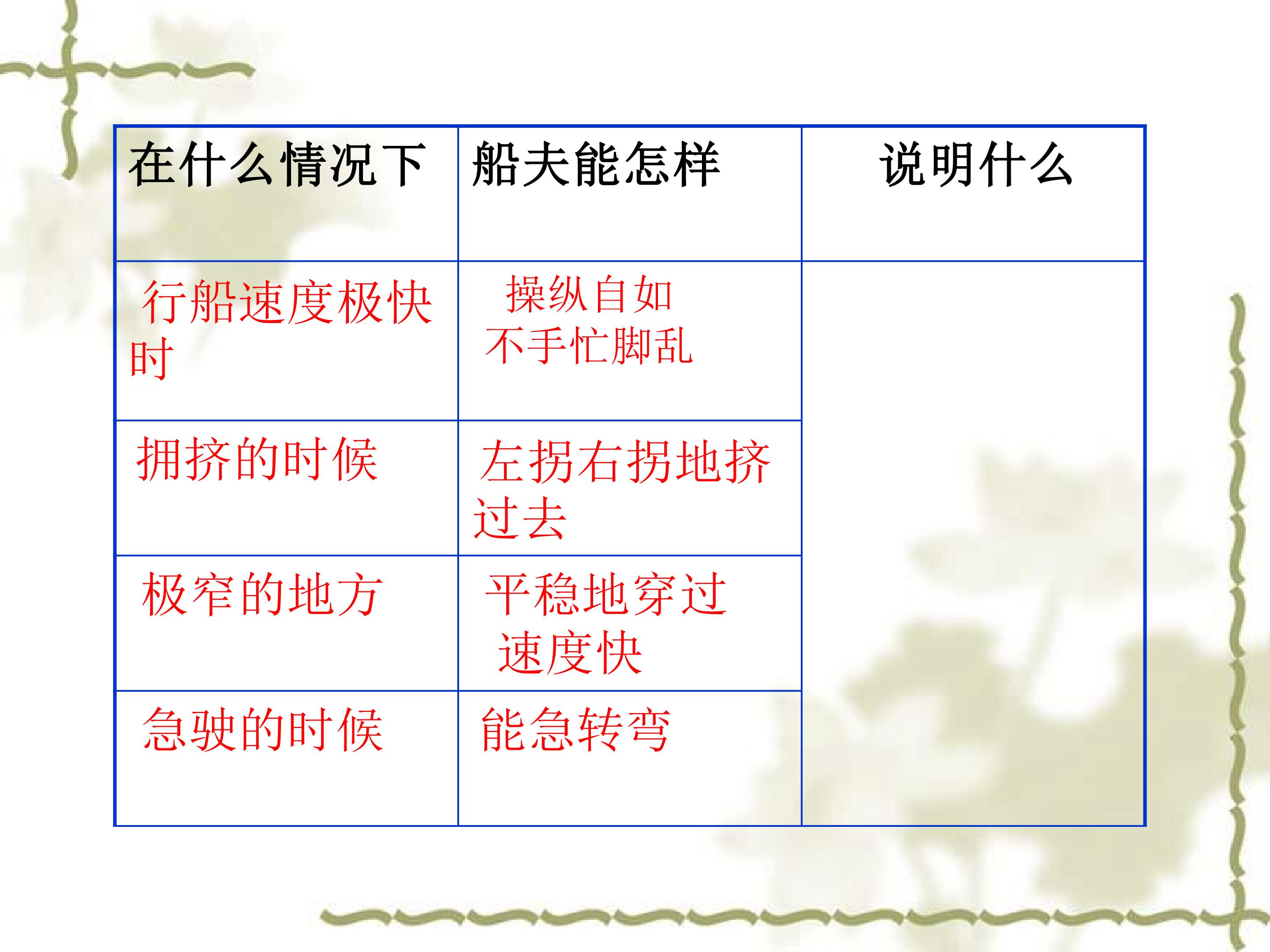 | 在什么情况下 | 船夫能怎样 | 说明什么 |
|---|---|---|
| 行船速度极快时 | 操纵自如 不手忙脚乱 | |
| 拥挤的时候 | 左拐右拐地挤过去 | |
| 极窄的地方 | 平稳地穿过 速度快 | |
| 急驶的时候 | 能急转弯 | |